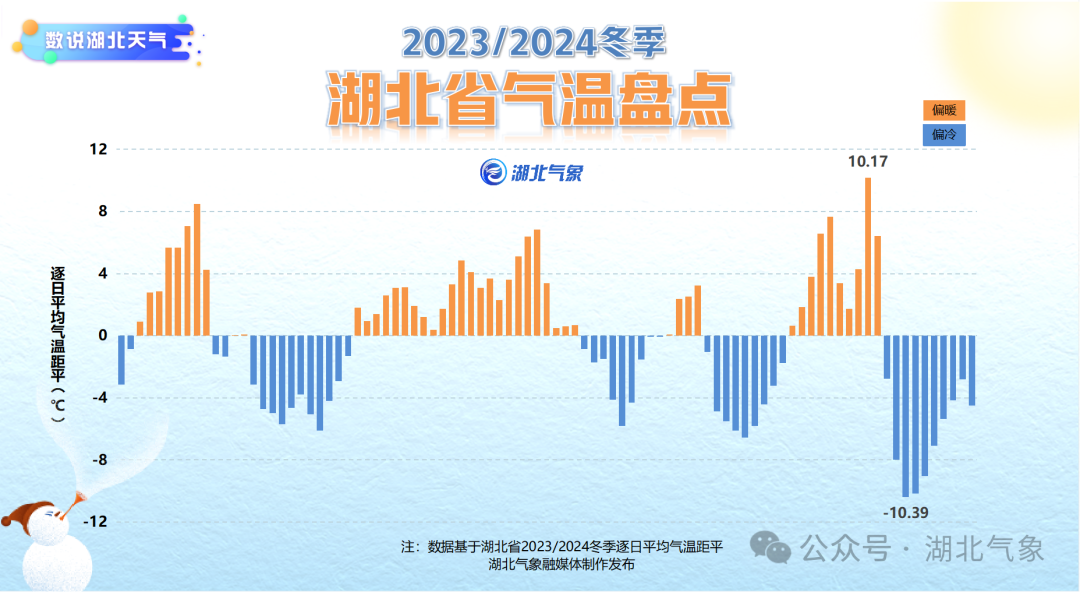 数说湖北天气

2023/2024冬季
湖北省气温盘点

偏暖
偏冷

湖北气象

12
8
4
0
-4
-8
-12

逐日平均气温距平（℃）

10.17
-10.39

注：数据基于湖北省2023/2024冬季逐日平均气温距平
湖北气象融媒体制作发布

公众号 · 湖北气象